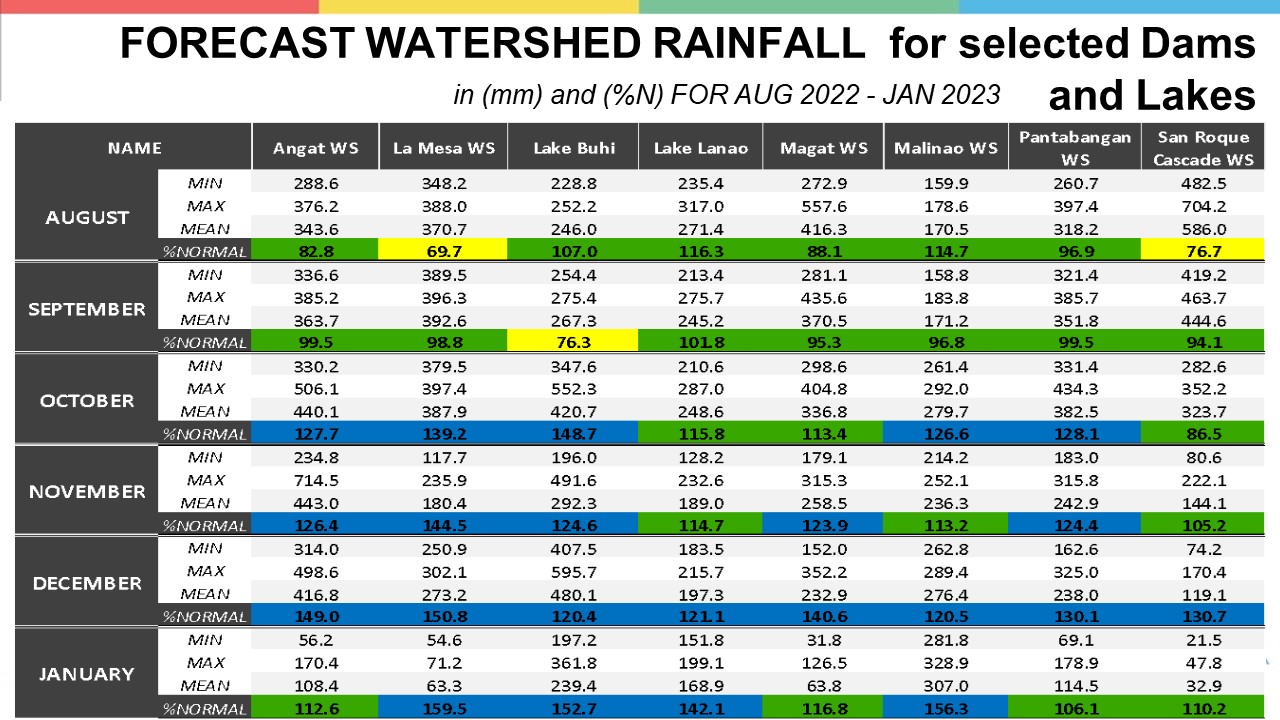 FORECAST WATERSHED RAINFALL for selected Dams and Lakes

in (mm) and (%N) FOR AUG 2022 - JAN 2023

| NAME | | Angat WS | La Mesa WS | Lake Buhi | Lake Lanao | Magat WS | Malinao WS | Pantabangan WS | San Roque Cascade WS |
|---|---|---|---|---|---|---|---|---|---|
| AUGUST | MIN | 288.6 | 348.2 | 228.8 | 235.4 | 272.9 | 159.9 | 260.7 | 482.5 |
| | MAX | 376.2 | 388.0 | 252.2 | 317.0 | 557.6 | 178.6 | 397.4 | 704.2 |
| | MEAN | 343.6 | 370.7 | 246.0 | 271.4 | 416.3 | 170.5 | 318.2 | 586.0 |
| | %NORMAL | 82.8 | 69.7 | 107.0 | 116.3 | 88.1 | 114.7 | 96.9 | 76.7 |
| SEPTEMBER | MIN | 336.6 | 389.5 | 254.4 | 213.4 | 281.1 | 158.8 | 321.4 | 419.2 |
| | MAX | 385.2 | 396.3 | 275.4 | 275.7 | 435.6 | 183.8 | 385.7 | 463.7 |
| | MEAN | 363.7 | 392.6 | 267.3 | 245.2 | 370.5 | 171.2 | 351.8 | 444.6 |
| | %NORMAL | 99.5 | 98.8 | 76.3 | 101.8 | 95.3 | 96.8 | 99.5 | 94.1 |
| OCTOBER | MIN | 330.2 | 379.5 | 347.6 | 210.6 | 298.6 | 261.4 | 331.4 | 282.6 |
| | MAX | 506.1 | 397.4 | 552.3 | 287.0 | 404.8 | 292.0 | 434.3 | 352.2 |
| | MEAN | 440.1 | 387.9 | 420.7 | 248.6 | 336.8 | 279.7 | 382.5 | 323.7 |
| | %NORMAL | 127.7 | 139.2 | 148.7 | 115.8 | 113.4 | 126.6 | 128.1 | 86.5 |
| NOVEMBER | MIN | 234.8 | 117.7 | 196.0 | 128.2 | 179.1 | 214.2 | 183.0 | 80.6 |
| | MAX | 714.5 | 235.9 | 491.6 | 232.6 | 315.3 | 252.1 | 315.8 | 222.1 |
| | MEAN | 443.0 | 180.4 | 292.3 | 189.0 | 258.5 | 236.3 | 242.9 | 144.1 |
| | %NORMAL | 126.4 | 144.5 | 124.6 | 114.7 | 123.9 | 113.2 | 124.4 | 105.2 |
| DECEMBER | MIN | 314.0 | 250.9 | 407.5 | 183.5 | 152.0 | 262.8 | 162.6 | 74.2 |
| | MAX | 498.6 | 302.1 | 595.7 | 215.7 | 352.2 | 289.4 | 325.0 | 170.4 |
| | MEAN | 416.8 | 273.2 | 480.1 | 197.3 | 232.9 | 276.4 | 238.0 | 119.1 |
| | %NORMAL | 149.0 | 150.8 | 120.4 | 121.1 | 140.6 | 120.5 | 130.1 | 130.7 |
| JANUARY | MIN | 56.2 | 54.6 | 197.2 | 151.8 | 31.8 | 281.8 | 69.1 | 21.5 |
| | MAX | 170.4 | 71.2 | 361.8 | 199.1 | 126.5 | 328.9 | 178.9 | 47.8 |
| | MEAN | 108.4 | 63.3 | 239.4 | 168.9 | 63.8 | 307.0 | 114.5 | 32.9 |
| | %NORMAL | 112.6 | 159.5 | 152.7 | 142.1 | 116.8 | 156.3 | 106.1 | 110.2 |